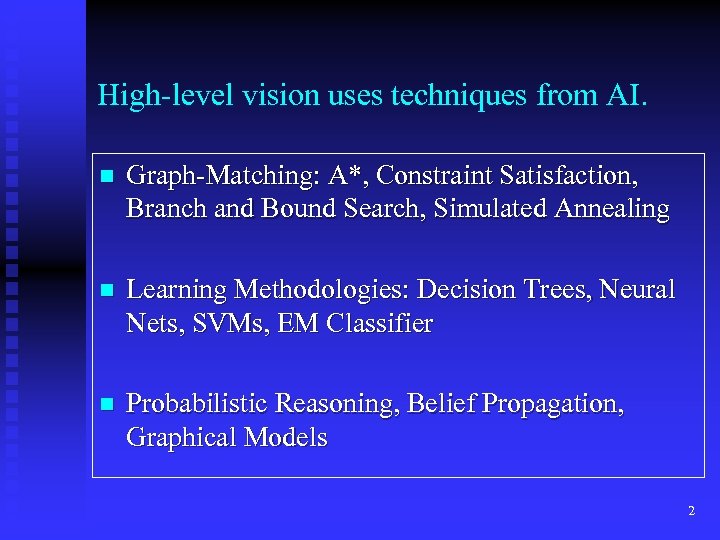 High-level vision uses techniques from AI.

- Graph-Matching: A*, Constraint Satisfaction, Branch and Bound Search, Simulated Annealing

- Learning Methodologies: Decision Trees, Neural Nets, SVMs, EM Classifier

- Probabilistic Reasoning, Belief Propagation, Graphical Models

2